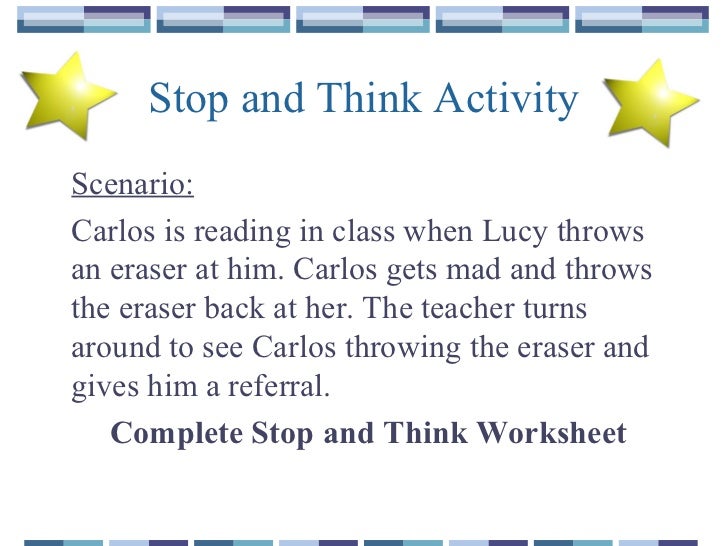 Stop and Think Activity

Scenario:

Carlos is reading in class when Lucy throws an eraser at him. Carlos gets mad and throws the eraser back at her. The teacher turns around to see Carlos throwing the eraser and gives him a referral.

Complete Stop and Think Worksheet